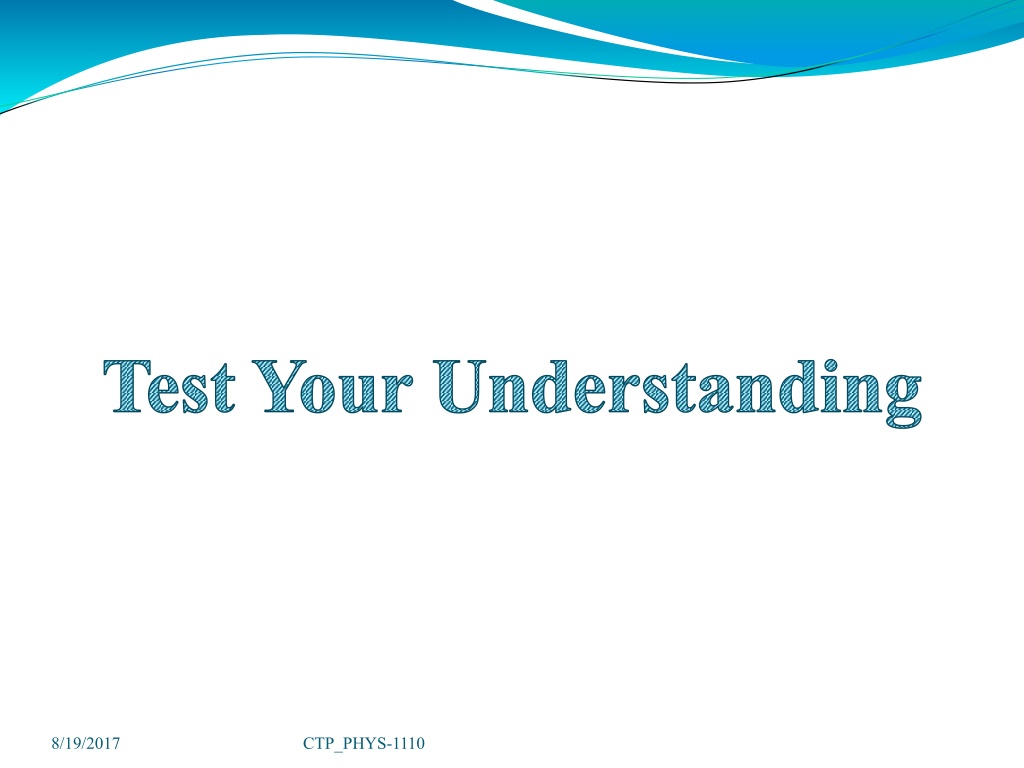 Test Your Understanding

8/19/2017

CTP_PHYS-1110